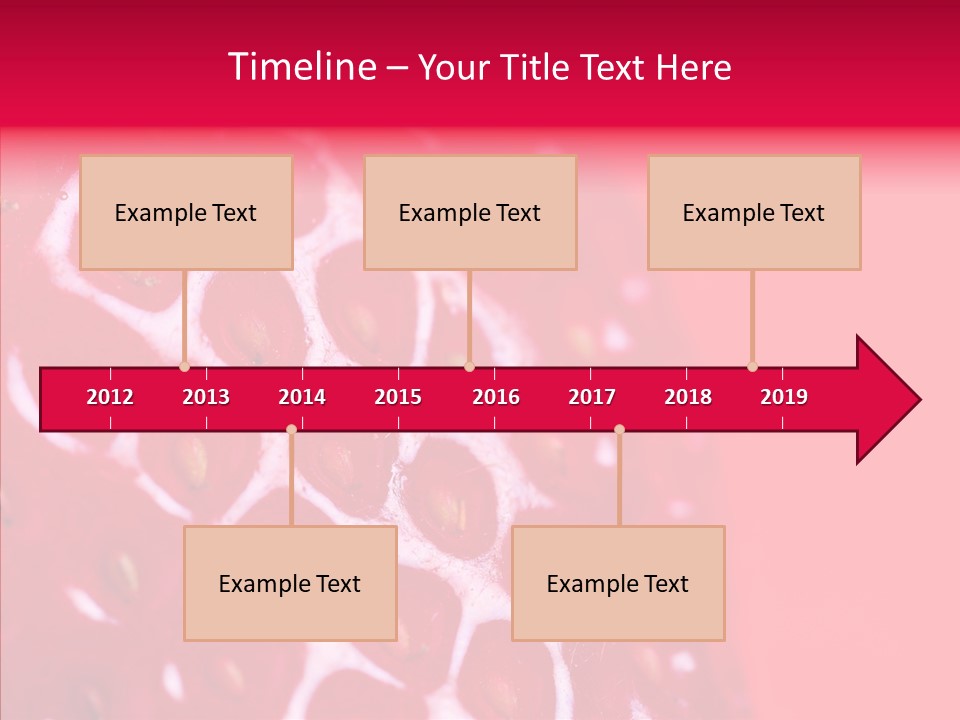 Timeline – Your Title Text Here

Example Text

Example Text

Example Text

2012 2013 2014 2015 2016 2017 2018 2019

Example Text

Example Text